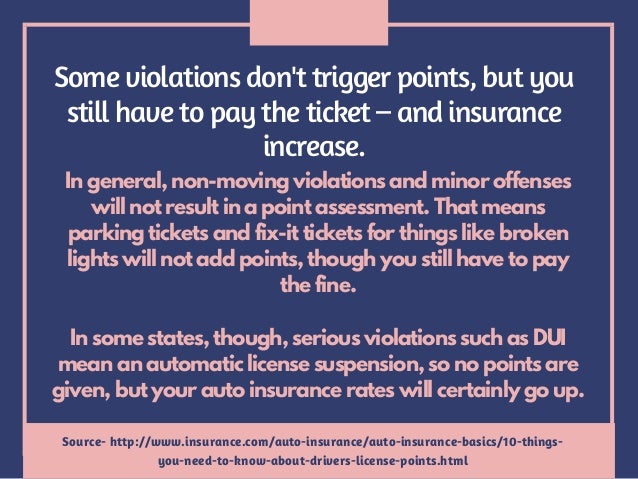 Some violations don't trigger points, but you still have to pay the ticket – and insurance increase.

In general, non-moving violations and minor offenses will not result in a point assessment. That means parking tickets and fix-it tickets for things like broken lights will not add points, though you still have to pay the fine.

In some states, though, serious violations such as DUI mean an automatic license suspension, so no points are given, but your auto insurance rates will certainly go up.

Source- http://www.insurance.com/auto-insurance/auto-insurance-basics/10-things-you-need-to-know-about-drivers-license-points.html